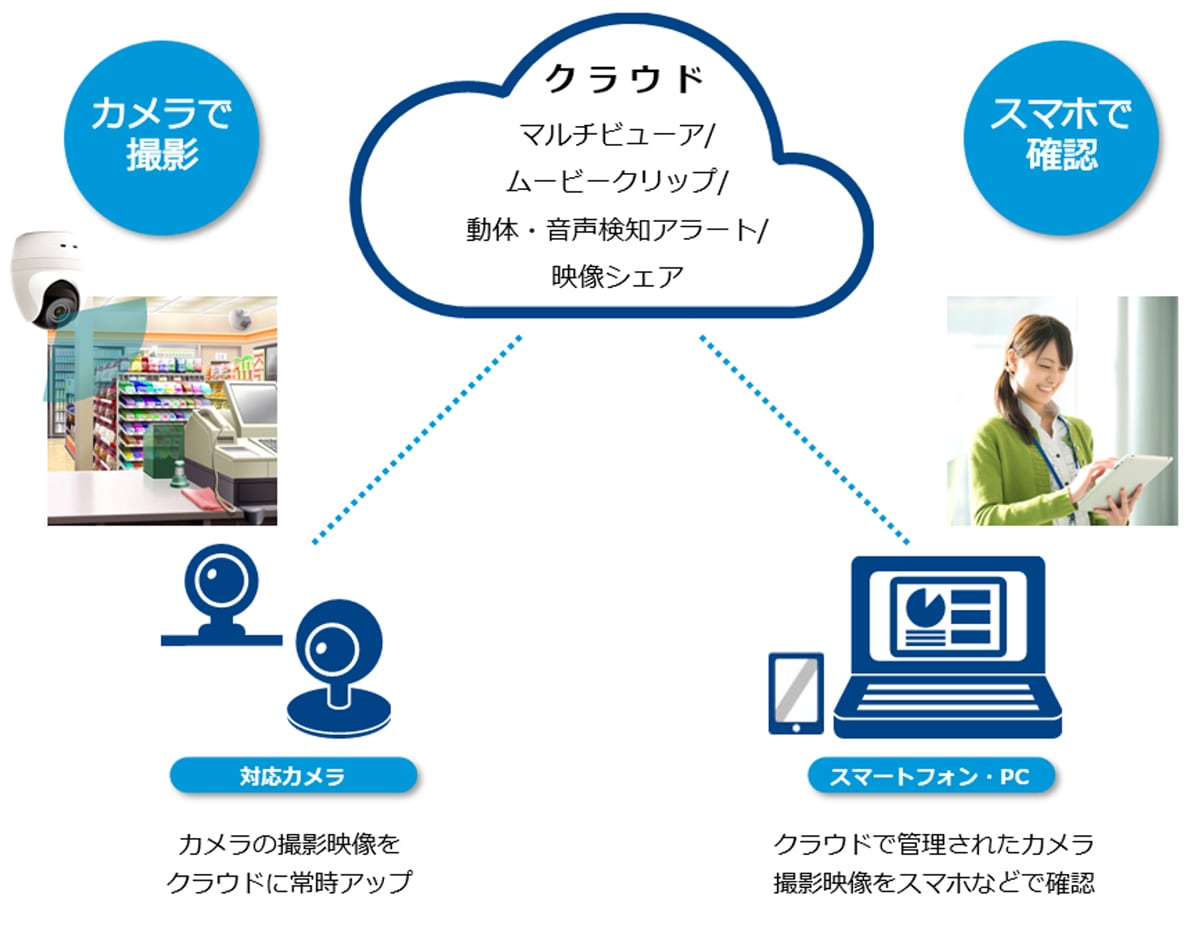 カメラで撮影

クラウド
マルチビューア/
ムービークリップ/
動体・音声検知アラート/
映像シェア

スマホで確認

対応カメラ

カメラの撮影映像を
クラウドに常時アップ

スマートフォン・PC

クラウドで管理されたカメラ
撮影映像をスマホなどで確認